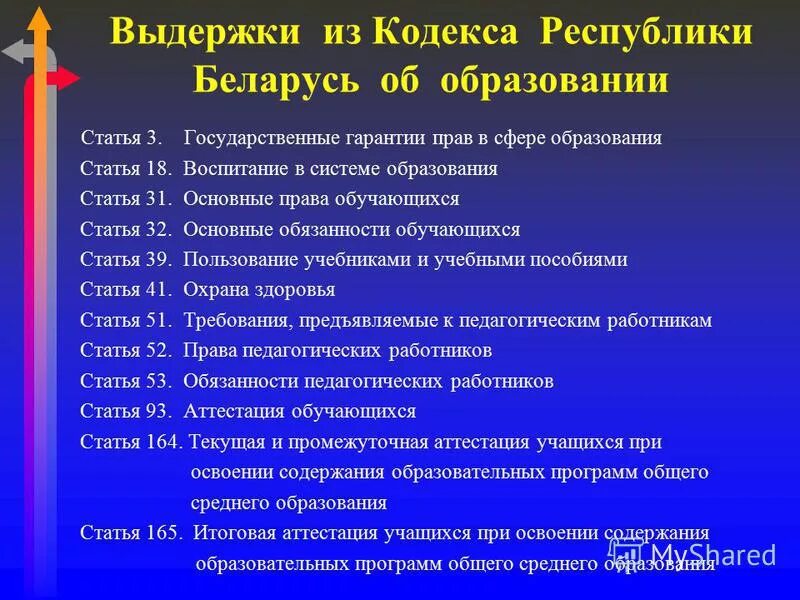 Выдержки из Кодекса Республики Беларусь об образовании

Статья 3. Государственные гарантии прав в сфере образования
Статья 18. Воспитание в системе образования
Статья 31. Основные права обучающихся
Статья 32. Основные обязанности обучающихся
Статья 39. Пользование учебниками и учебными пособиями
Статья 41. Охрана здоровья
Статья 51. Требования, предъявляемые к педагогическим работникам
Статья 52. Права педагогических работников
Статья 53. Обязанности педагогических работников
Статья 93. Аттестация обучающихся
Статья 164. Текущая и промежуточная аттестация учащихся при освоении содержания образовательных программ общего среднего образования
Статья 165. Итоговая аттестация учащихся при освоении содержания образовательных программ общего среднего образования

MyShared